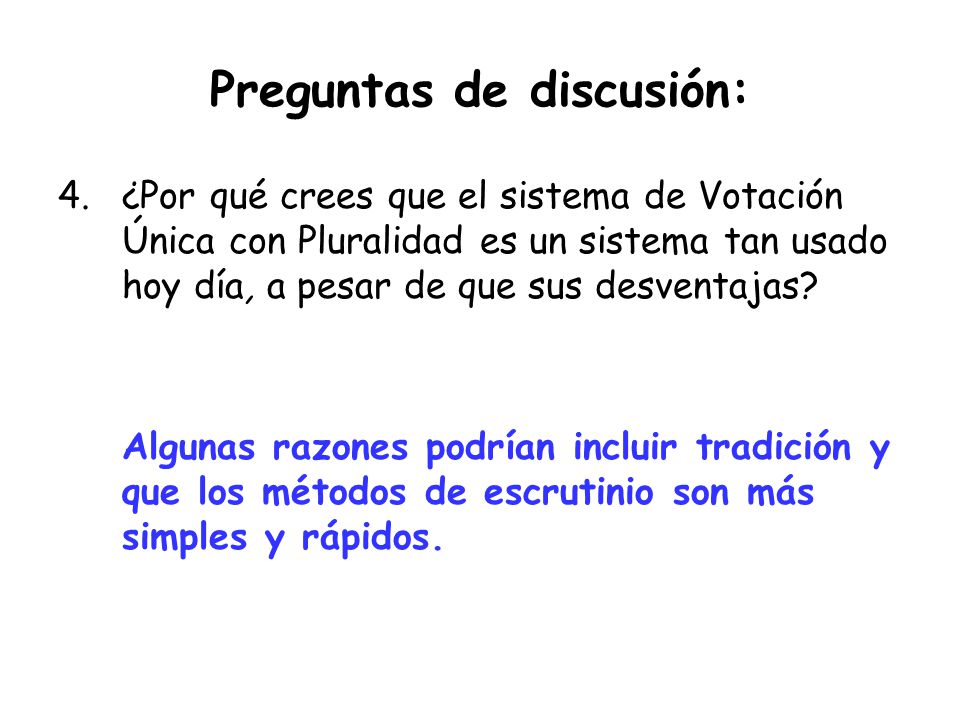 Preguntas de discusión:

4. ¿Por qué crees que el sistema de Votación Única con Pluralidad es un sistema tan usado hoy día, a pesar de que sus desventajas?

Algunas razones podrían incluir tradición y que los métodos de escrutinio son más simples y rápidos.